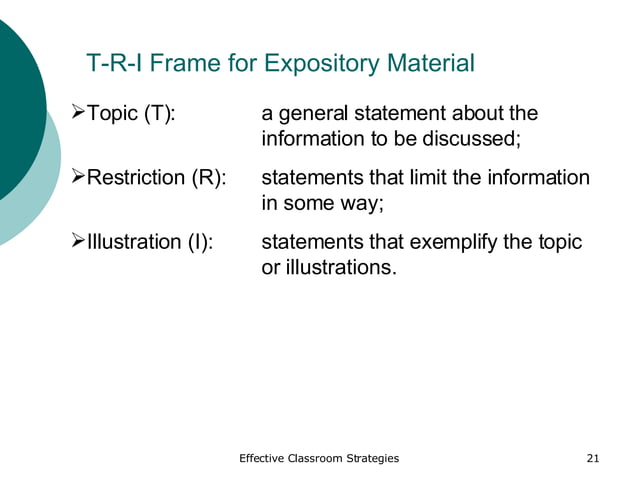 T-R-I Frame for Expository Material

➢Topic (T): a general statement about the information to be discussed;

➢Restriction (R): statements that limit the information in some way;

➢Illustration (I): statements that exemplify the topic or illustrations.

Effective Classroom Strategies

21